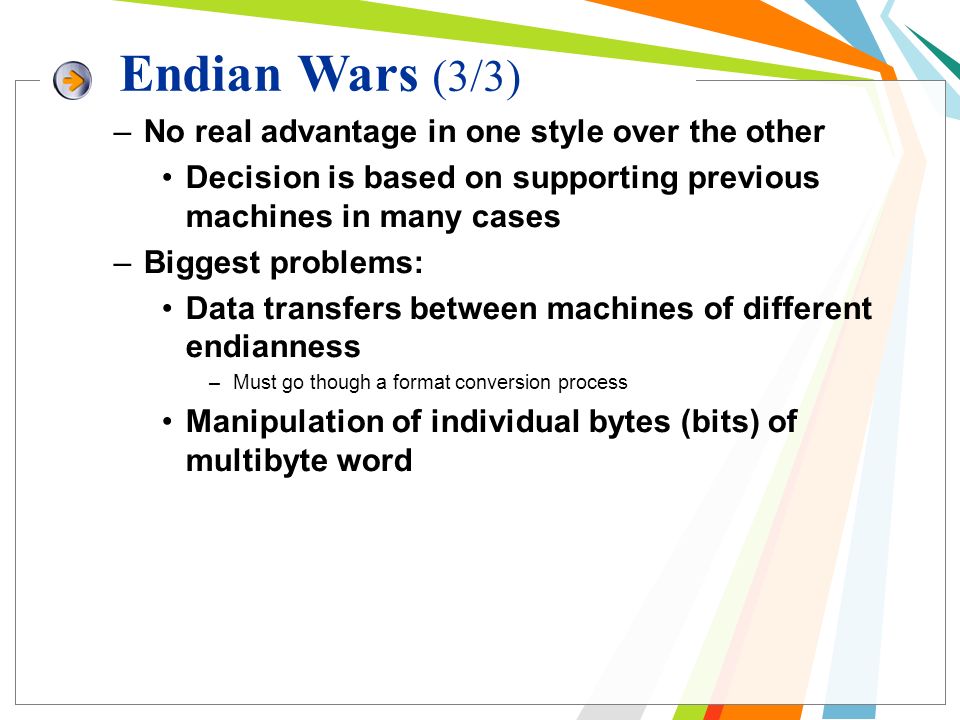 Endian Wars (3/3)

– No real advantage in one style over the other

• Decision is based on supporting previous machines in many cases

– Biggest problems:

• Data transfers between machines of different endianness

– Must go though a format conversion process

• Manipulation of individual bytes (bits) of multibyte word